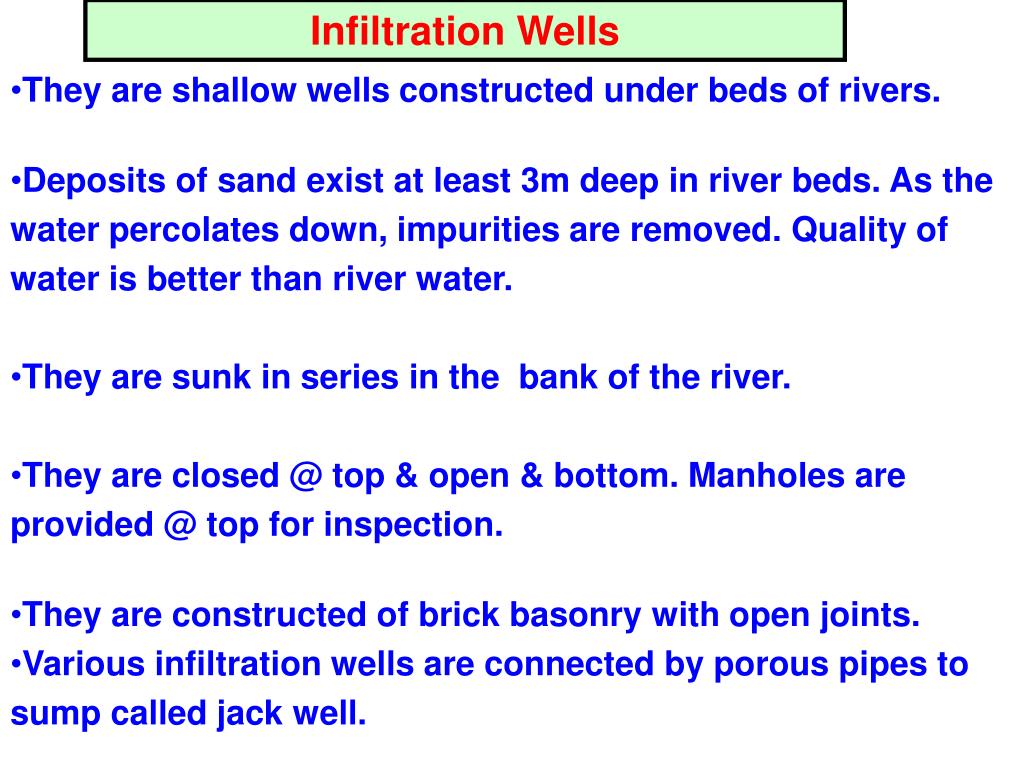 Infiltration Wells

•They are shallow wells constructed under beds of rivers.

•Deposits of sand exist at least 3m deep in river beds. As the water percolates down, impurities are removed. Quality of water is better than river water.

•They are sunk in series in the  bank of the river.

•They are closed @ top & open & bottom. Manholes are provided @ top for inspection.

•They are constructed of brick basonry with open joints.
•Various infiltration wells are connected by porous pipes to sump called jack well.